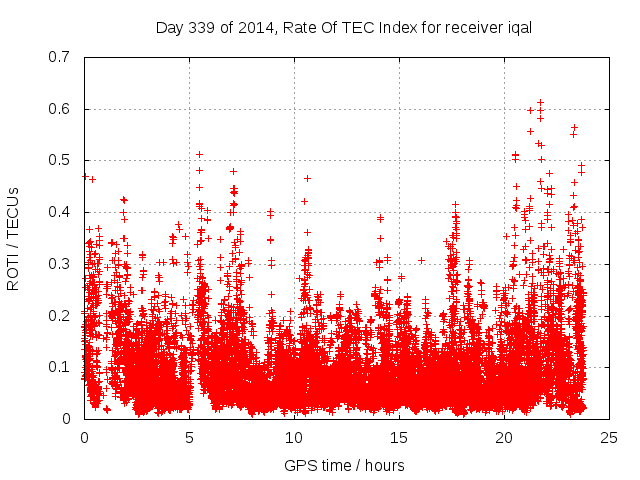 Day 339 of 2014, Rate Of TEC Index for receiver iqal

ROTI / TECUs

0.7
0.6
0.5
0.4
0.3
0.2
0.1
0

0
5
10
15
20
25

GPS time / hours